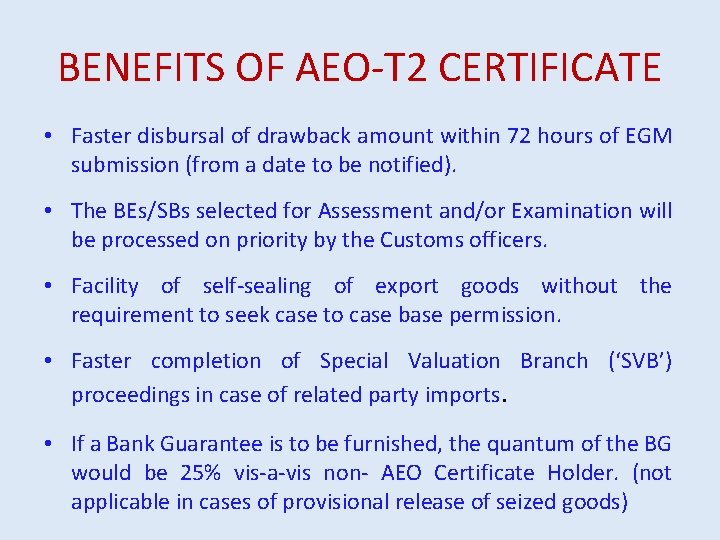 BENEFITS OF AEO-T2 CERTIFICATE

• Faster disbursal of drawback amount within 72 hours of EGM submission (from a date to be notified).

• The BEs/SBs selected for Assessment and/or Examination will be processed on priority by the Customs officers.

• Facility of self-sealing of export goods without the requirement to seek case to case base permission.

• Faster completion of Special Valuation Branch ('SVB') proceedings in case of related party imports.

• If a Bank Guarantee is to be furnished, the quantum of the BG would be 25% vis-a-vis non- AEO Certificate Holder. (not applicable in cases of provisional release of seized goods)